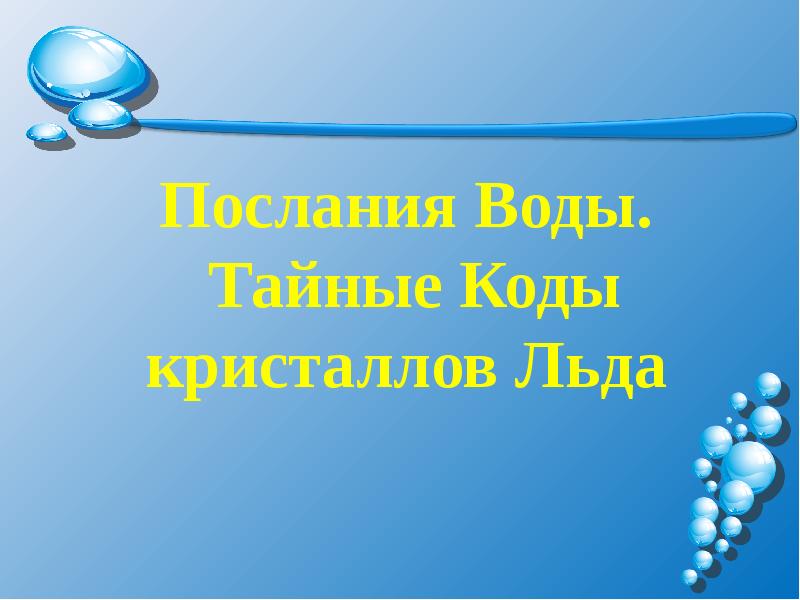 Послания Воды. Тайные Коды кристаллов Льда